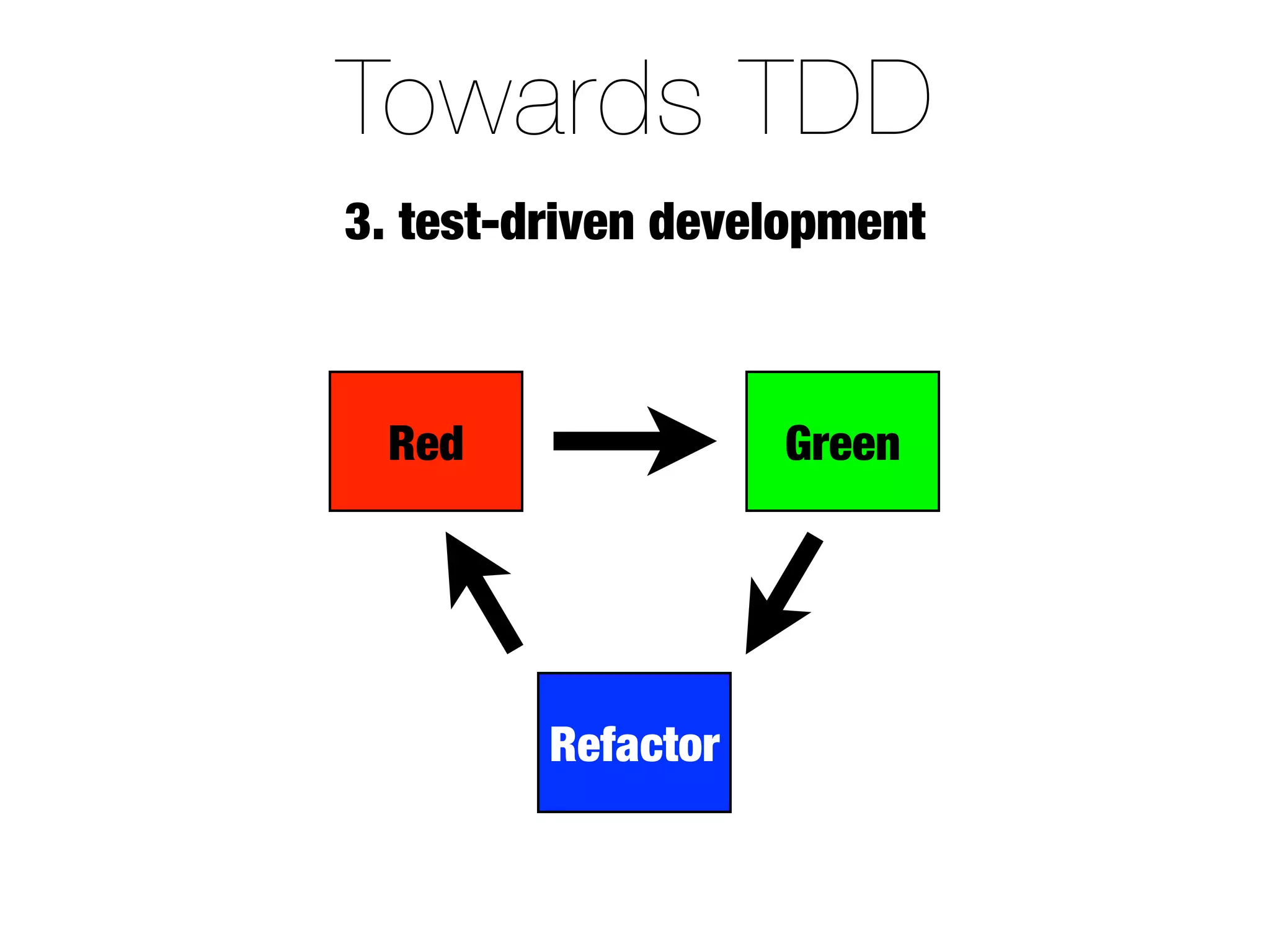 Towards TDD

3. test-driven development

Red

Green

Refactor